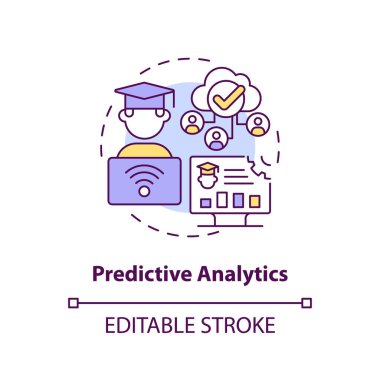 Predictive Analytics

EDITABLE STROKE